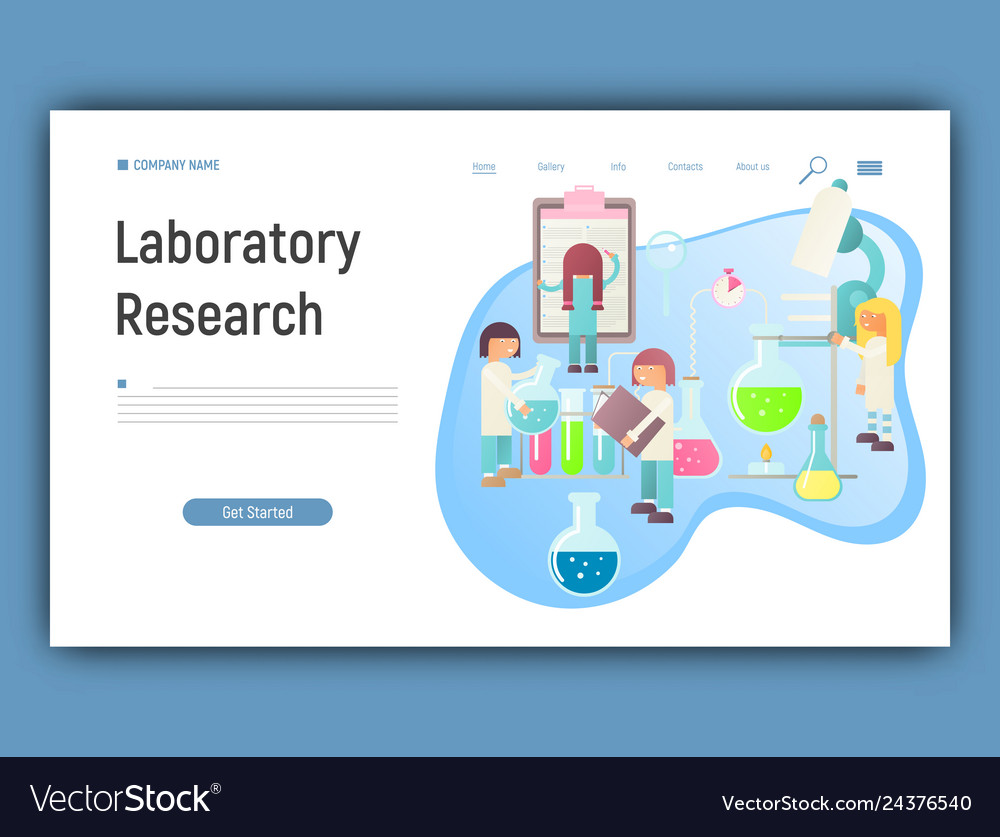 COMPANY NAME

Home Gallery Info Contacts About us

Laboratory Research

Get Started

VectorStock®

VectorStock.com/24376540